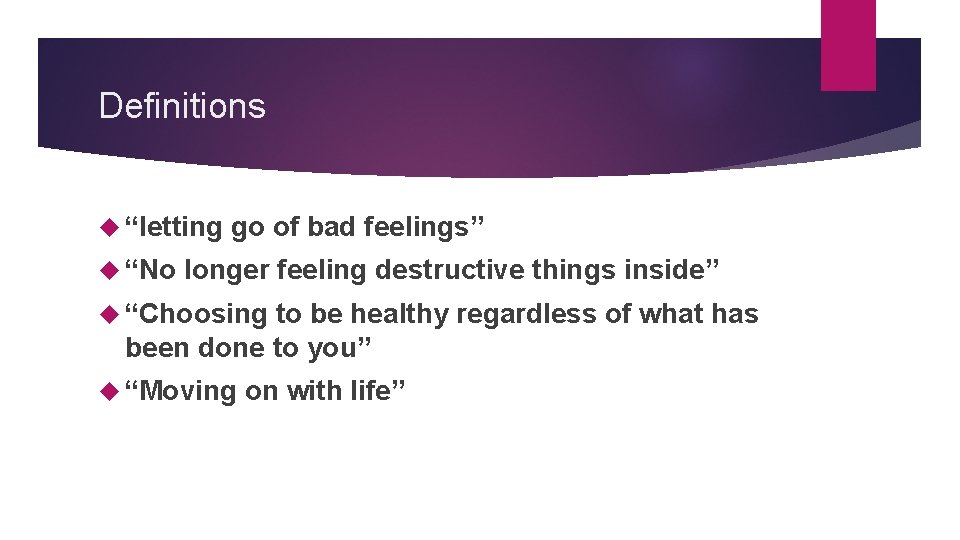 Definitions

“letting go of bad feelings”

“No longer feeling destructive things inside”

“Choosing to be healthy regardless of what has been done to you”

“Moving on with life”